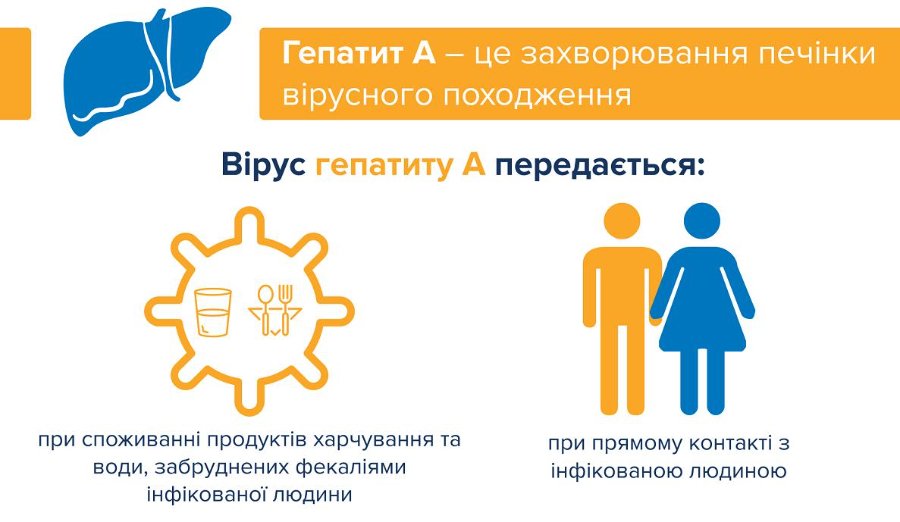 Гепатит А – це захворювання печінки вірусного походження

Вірус гепатиту А передається:

при споживанні продуктів харчування та води, забруднених фекаліями інфікованої людини

при прямому контакті з інфікованою людиною